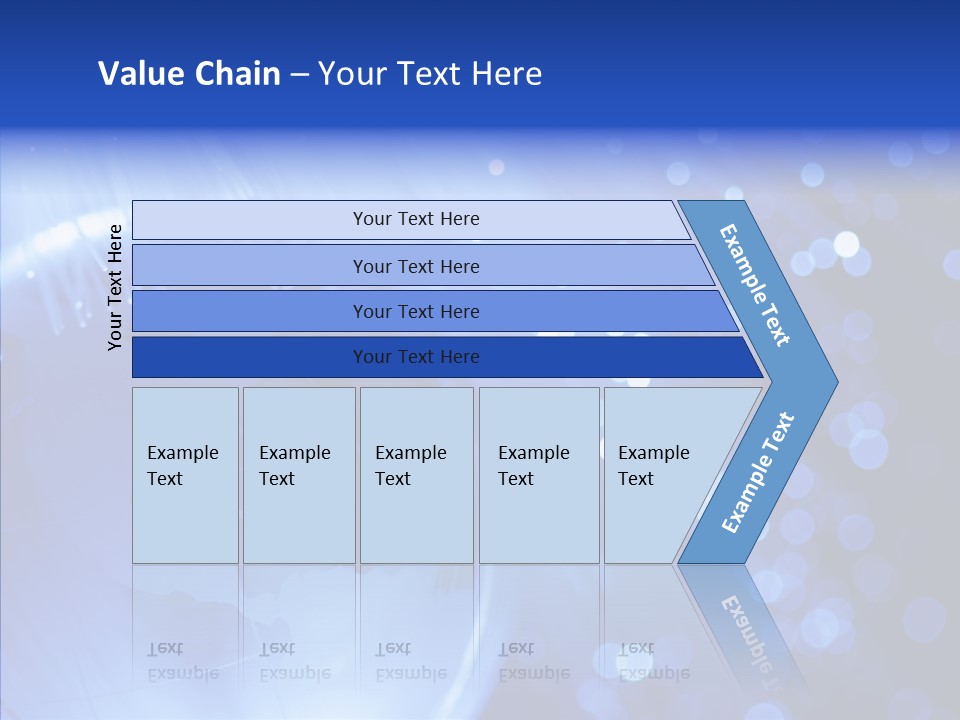 Value Chain – Your Text Here

Your Text Here

Your Text Here

Your Text Here

Your Text Here

Your Text Here

Example Text

Example Text

Example Text

Example Text

Example Text

Example Text

Example Text